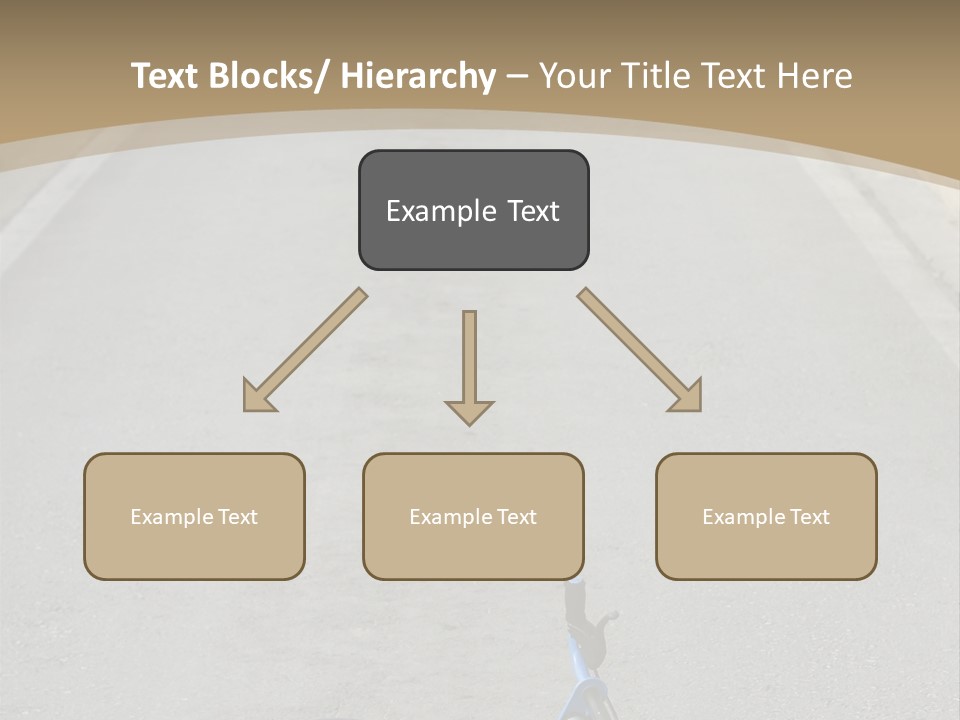 Text Blocks/ Hierarchy – Your Title Text Here

Example Text

Example Text

Example Text

Example Text